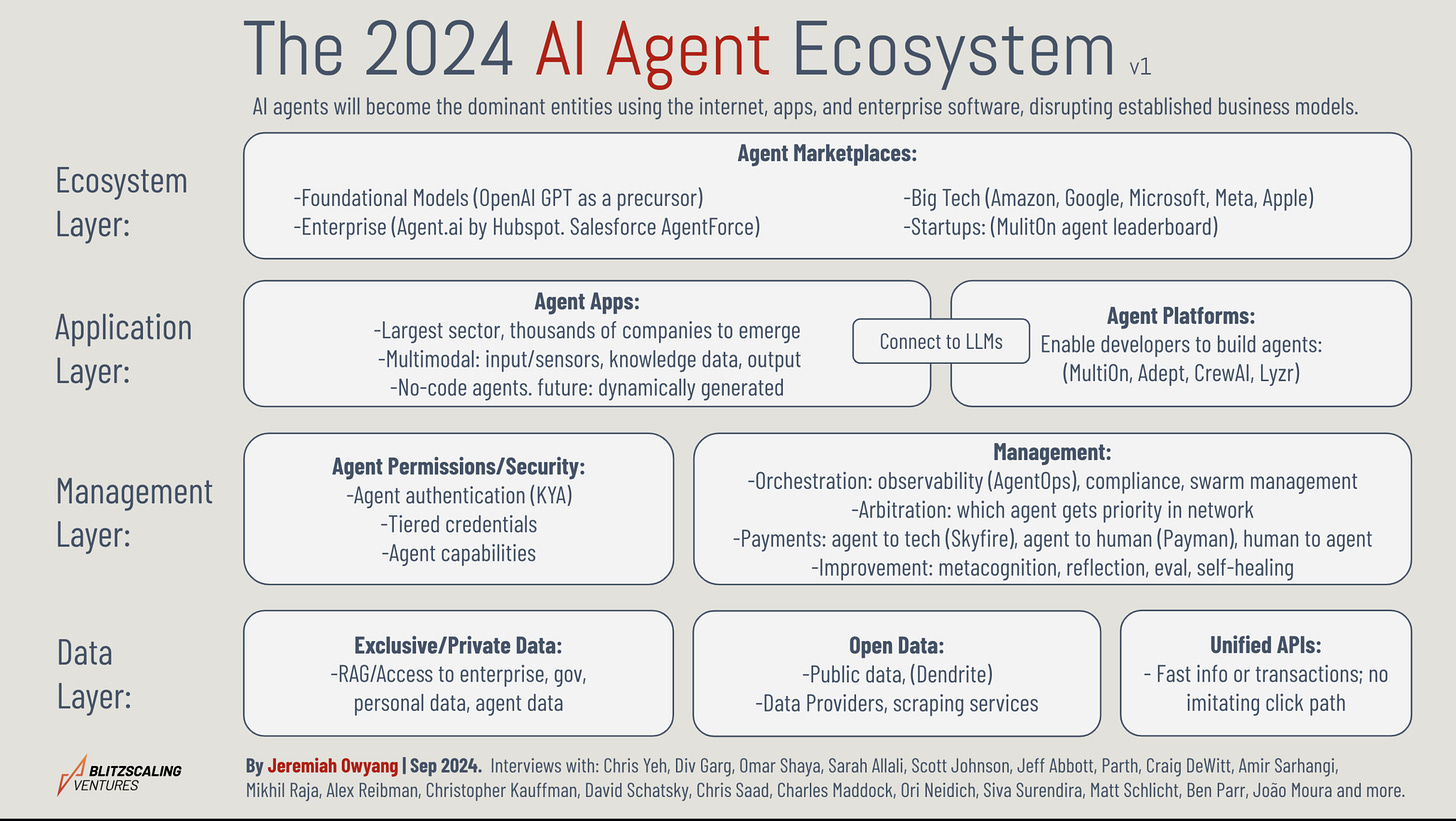 The 2024 AI Agent Ecosystem v1

AI agents will become the dominant entities using the internet, apps, and enterprise software, disrupting established business models.

Ecosystem Layer:

Agent Marketplaces:

-Foundational Models (OpenAI GPT as a precursor)
-Enterprise (Agent.ai by Hubspot. Salesforce AgentForce)

-Big Tech (Amazon, Google, Microsoft, Meta, Apple)
-Startups: (MulitOn agent leaderboard)

Application Layer:

Agent Apps:
-Largest sector, thousands of companies to emerge
-Multimodal: input/sensors, knowledge data, output
-No-code agents. future: dynamically generated

Connect to LLMs

Agent Platforms:
Enable developers to build agents:
(MultiOn, Adept, CrewAI, Lyzr)

Management Layer:

Agent Permissions/Security:
-Agent authentication (KYA)
-Tiered credentials
-Agent capabilities

Management:
-Orchestration: observability (AgentOps), compliance, swarm management
-Arbitration: which agent gets priority in network
-Payments: agent to tech (Skyfire), agent to human (Payman), human to agent
-Improvement: metacognition, reflection, eval, self-healing

Data Layer:

Exclusive/Private Data:
-RAG/Access to enterprise, gov, personal data, agent data

Open Data:
-Public data, (Dendrite)
-Data Providers, scraping services

Unified APIs:
- Fast info or transactions; no imitating click path

BLITZSCALING VENTURES

By Jeremiah Owyang | Sep 2024. Interviews with: Chris Yeh, Div Garg, Omar Shaya, Sarah Allali, Scott Johnson, Jeff Abbott, Parth, Craig DeWitt, Amir Sarhangi, Mikhil Raja, Alex Reibman, Christopher Kauffman, David Schatsky, Chris Saad, Charles Maddock, Ori Neidich, Siva Surendira, Matt Schlicht, Ben Parr, João Moura and more.